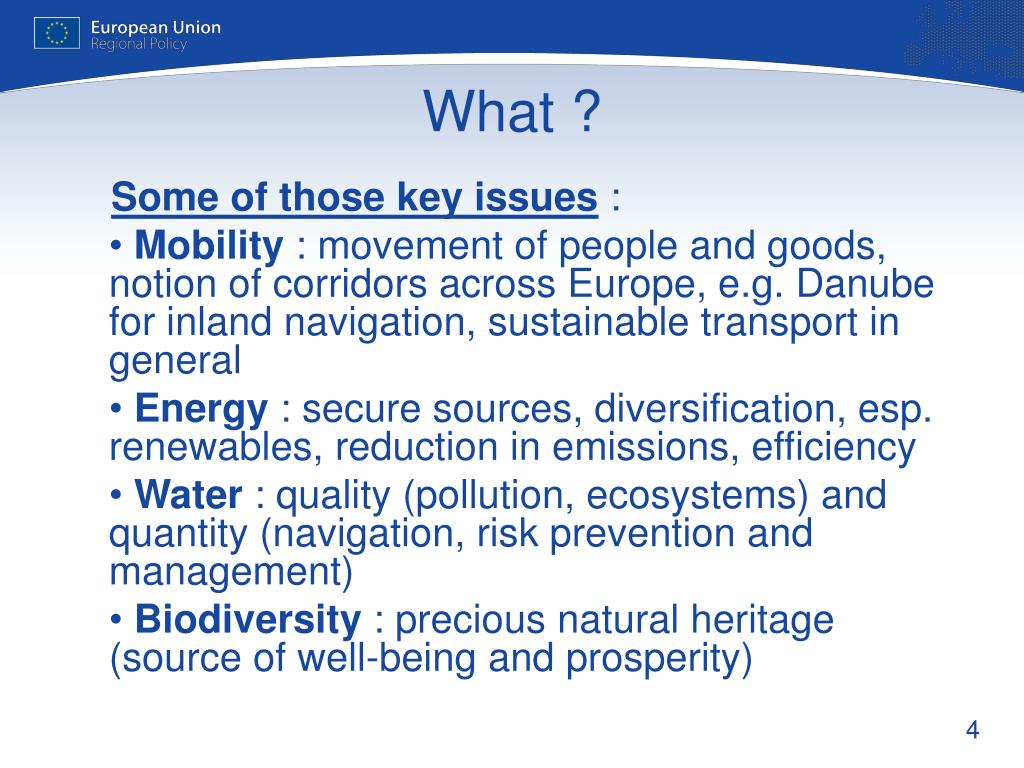 European Union
Regional Policy

What ?

Some of those key issues :

• Mobility : movement of people and goods, notion of corridors across Europe, e.g. Danube for inland navigation, sustainable transport in general

• Energy : secure sources, diversification, esp. renewables, reduction in emissions, efficiency

• Water : quality (pollution, ecosystems) and quantity (navigation, risk prevention and management)

• Biodiversity : precious natural heritage (source of well-being and prosperity)

4